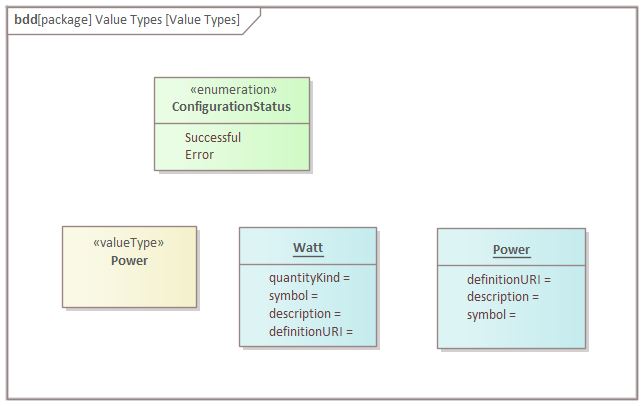 bdd[package] Value Types [Value Types]

«enumeration»
ConfigurationStatus

Successful
Error

«valueType»
Power

Watt

quantityKind =
symbol =
description =
definitionURI =

Power

definitionURI =
description =
symbol =